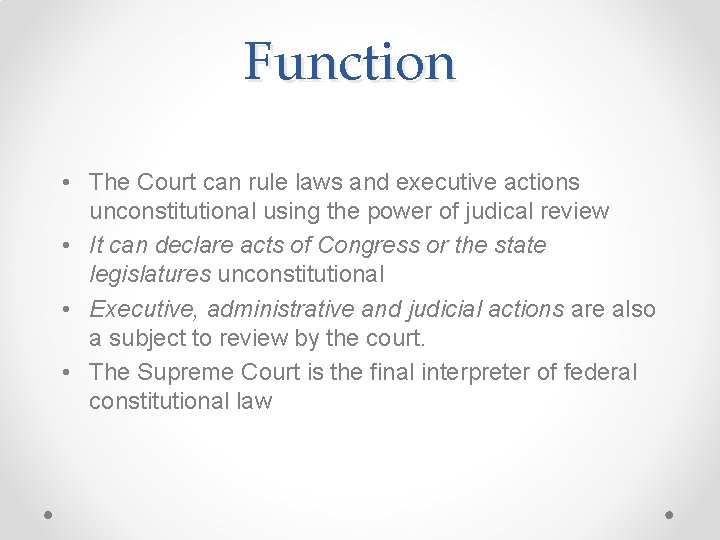 Function

• The Court can rule laws and executive actions unconstitutional using the power of judical review
• It can declare acts of Congress or the state legislatures unconstitutional
• Executive, administrative and judicial actions are also a subject to review by the court.
• The Supreme Court is the final interpreter of federal constitutional law